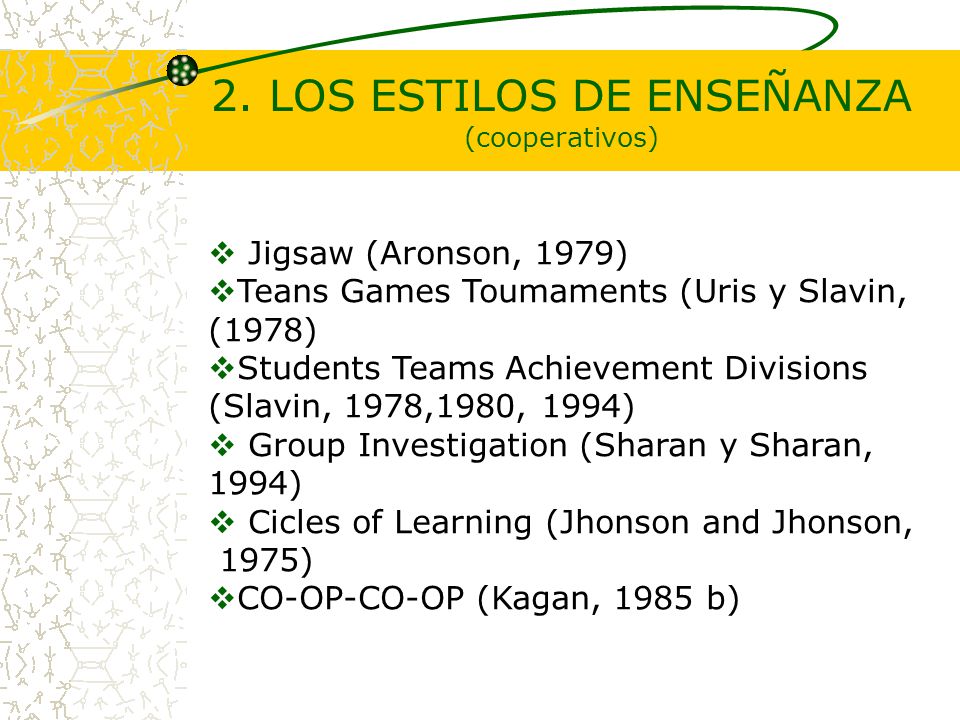 2. LOS ESTILOS DE ENSEÑANZA
(cooperativos)

❖ Jigsaw (Aronson, 1979)
❖Teans Games Toumaments (Uris y Slavin, (1978)
❖Students Teams Achievement Divisions (Slavin, 1978,1980, 1994)
❖ Group Investigation (Sharan y Sharan, 1994)
❖ Cicles of Learning (Jhonson and Jhonson, 1975)
❖CO-OP-CO-OP (Kagan, 1985 b)